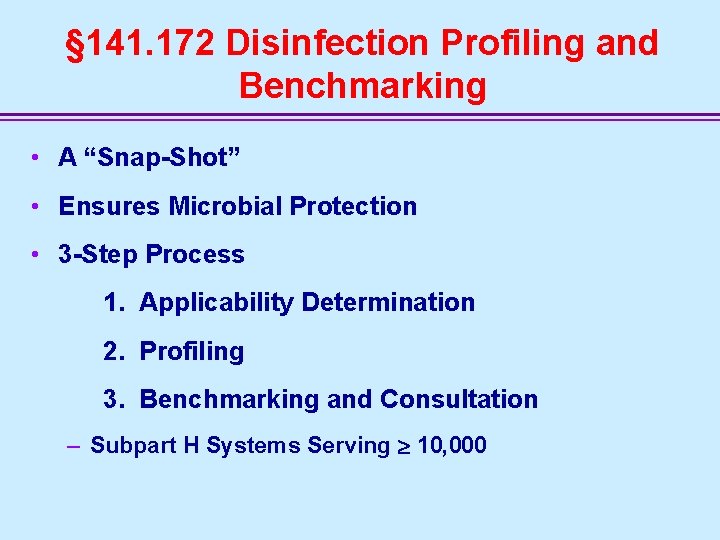 §141.172 Disinfection Profiling and Benchmarking

• A “Snap-Shot”
• Ensures Microbial Protection
• 3-Step Process
1. Applicability Determination
2. Profiling
3. Benchmarking and Consultation
– Subpart H Systems Serving $\geq$ 10,000